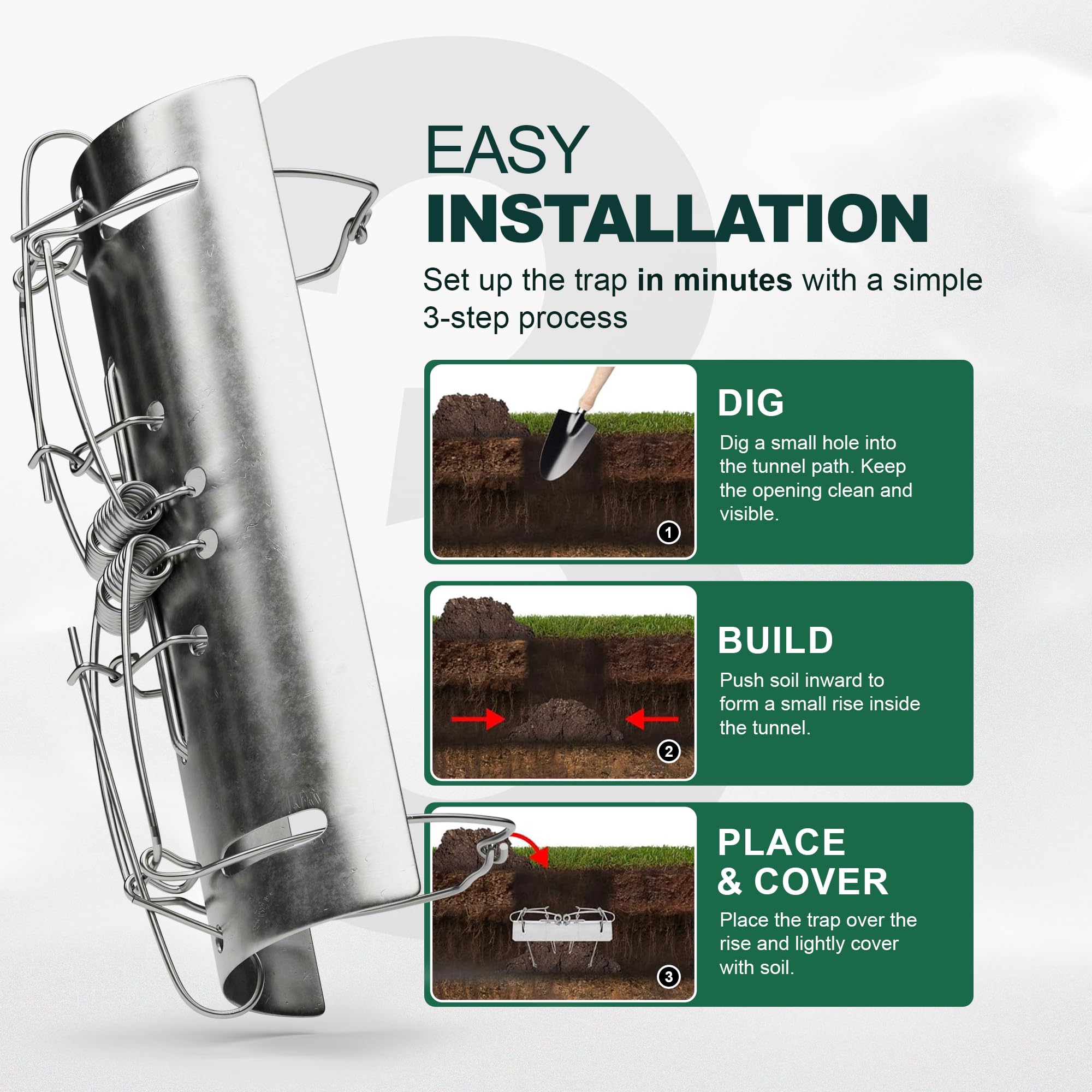 EASY
INSTALLATION

Set up the trap in minutes with a simple 3-step process

1

DIG

Dig a small hole into the tunnel path. Keep the opening clean and visible.

2

BUILD

Push soil inward to form a small rise inside the tunnel.

3

PLACE & COVER

Place the trap over the rise and lightly cover with soil.